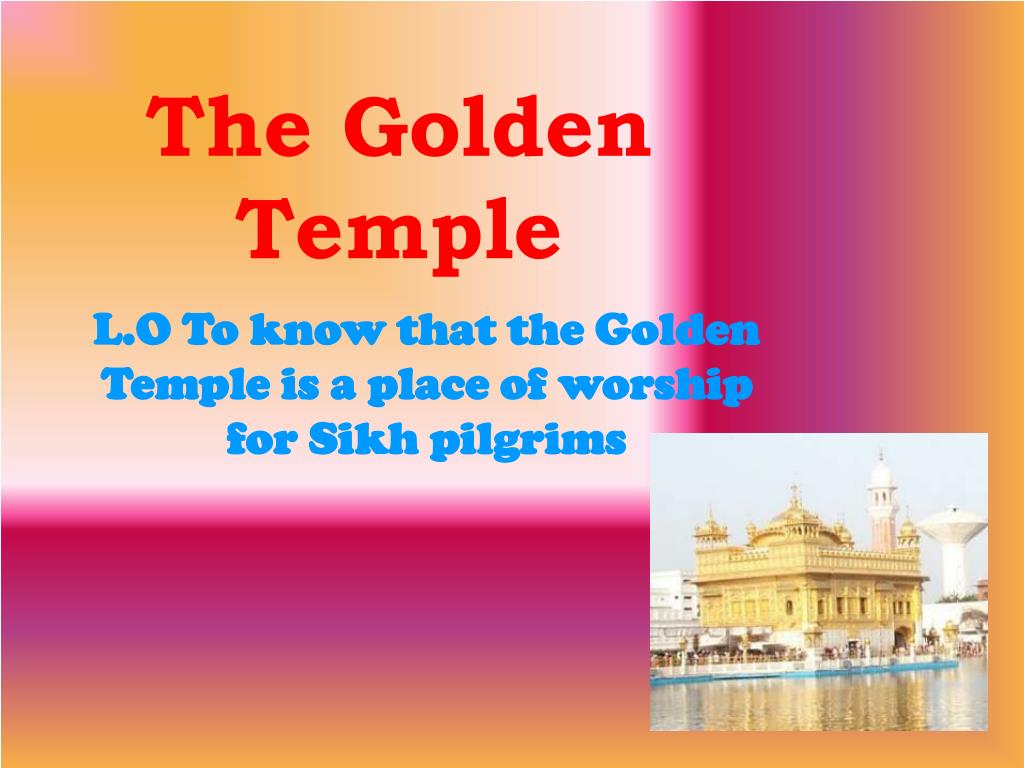 The Golden Temple

L.O To know that the Golden Temple is a place of worship for Sikh pilgrims